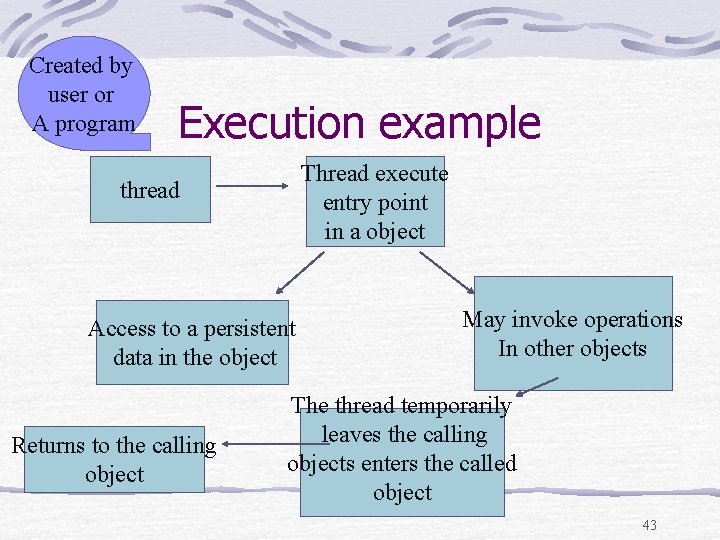 Created by user or A program

Execution example

thread

Thread execute entry point in a object

Access to a persistent data in the object

May invoke operations In other objects

The thread temporarily leaves the calling objects enters the called object

Returns to the calling object

43